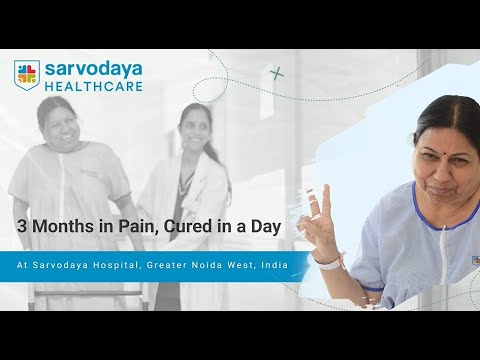 sarvodaya
HEALTHCARE

3 Months in Pain, Cured in a Day

At Sarvodaya Hospital, Greater Noida West, India